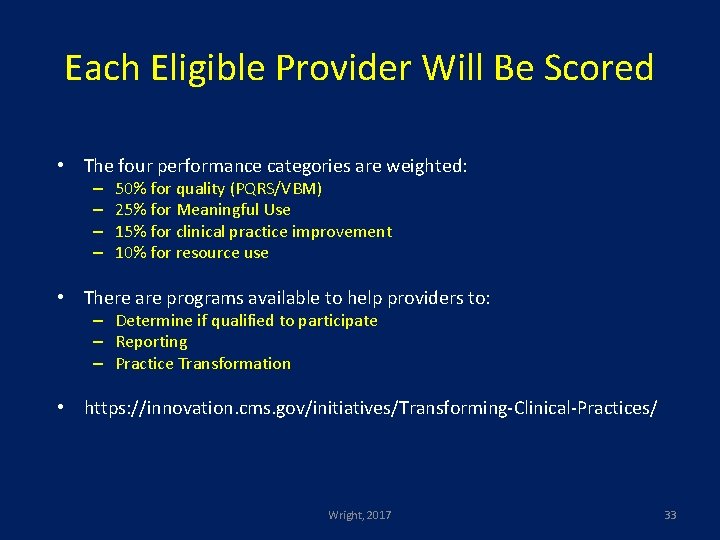 Each Eligible Provider Will Be Scored

• The four performance categories are weighted:
– 50% for quality (PQRS/VBM)
– 25% for Meaningful Use
– 15% for clinical practice improvement
– 10% for resource use

• There are programs available to help providers to:
– Determine if qualified to participate
– Reporting
– Practice Transformation

• https://innovation.cms.gov/initiatives/Transforming-Clinical-Practices/

Wright, 2017

33